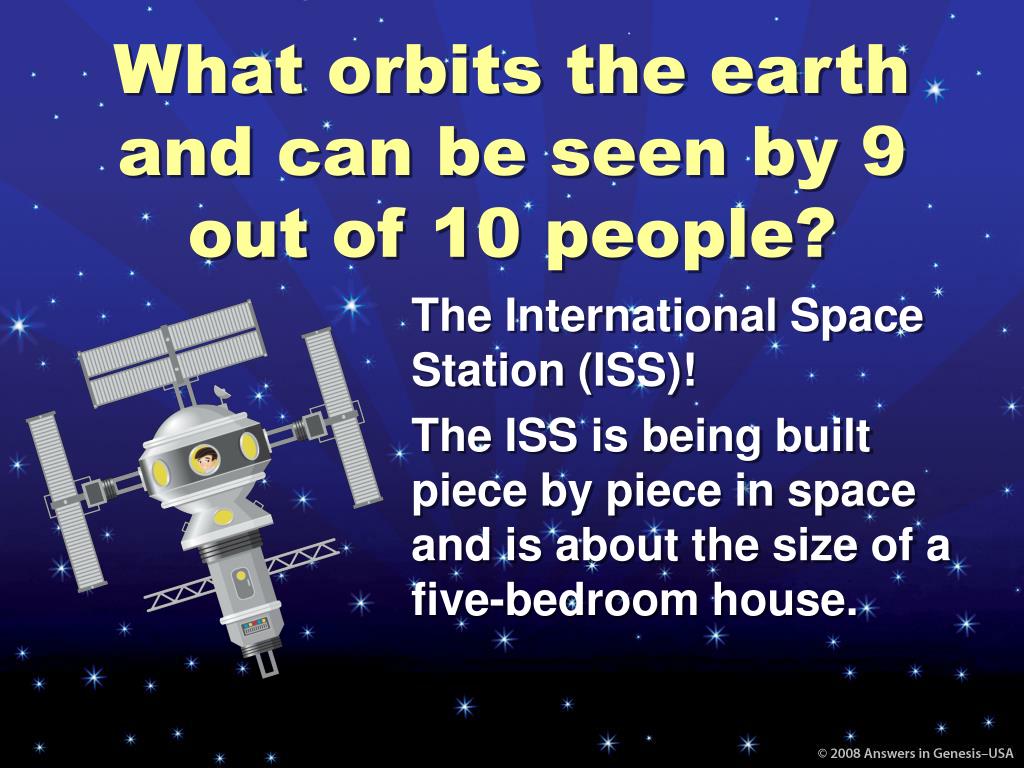 What orbits the earth and can be seen by 9 out of 10 people?

The International Space Station (ISS)!

The ISS is being built piece by piece in space and is about the size of a five-bedroom house.

© 2008 Answers in Genesis–USA